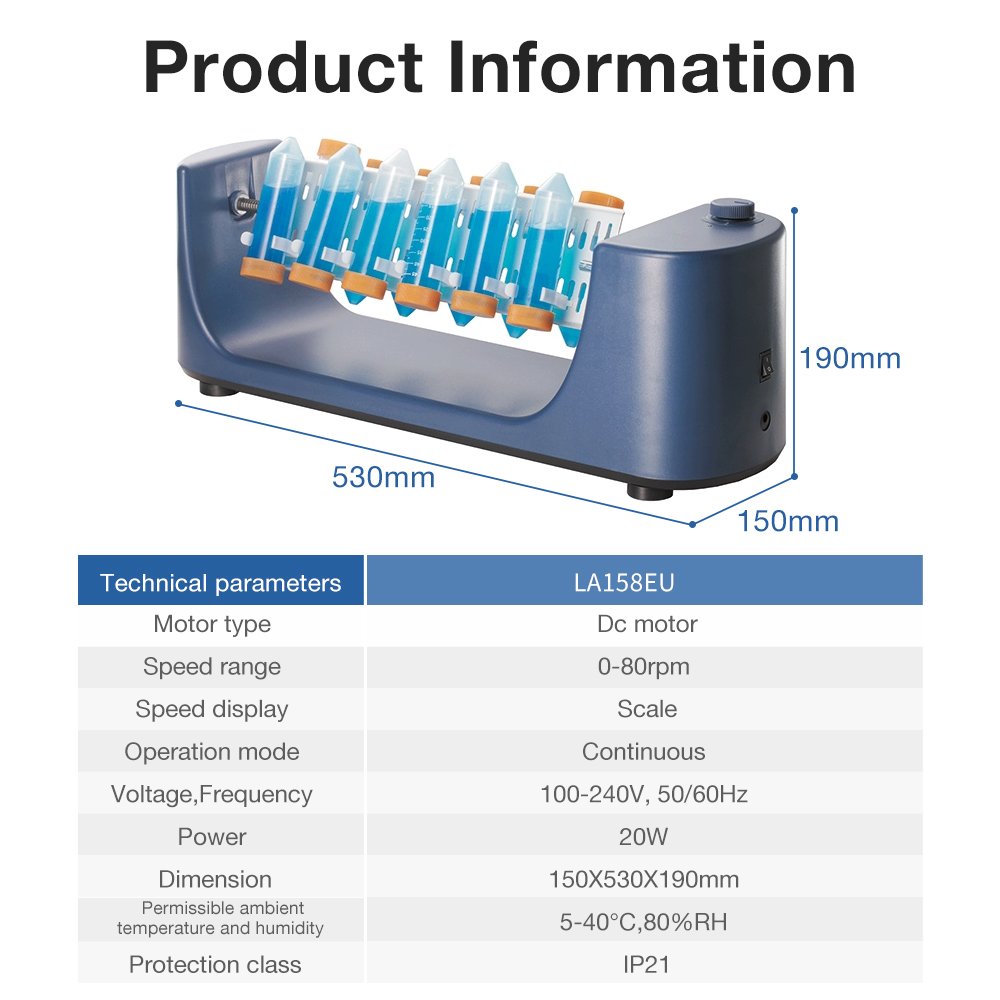 Product Information

190mm

530mm

150mm

| Technical parameters | LA158EU |
|---|---|
| Motor type | Dc motor |
| Speed range | 0-80rpm |
| Speed display | Scale |
| Operation mode | Continuous |
| Voltage,Frequency | 100-240V, 50/60Hz |
| Power | 20W |
| Dimension | 150X530X190mm |
| Permissible ambient temperature and humidity | 5-40°C,80%RH |
| Protection class | IP21 |